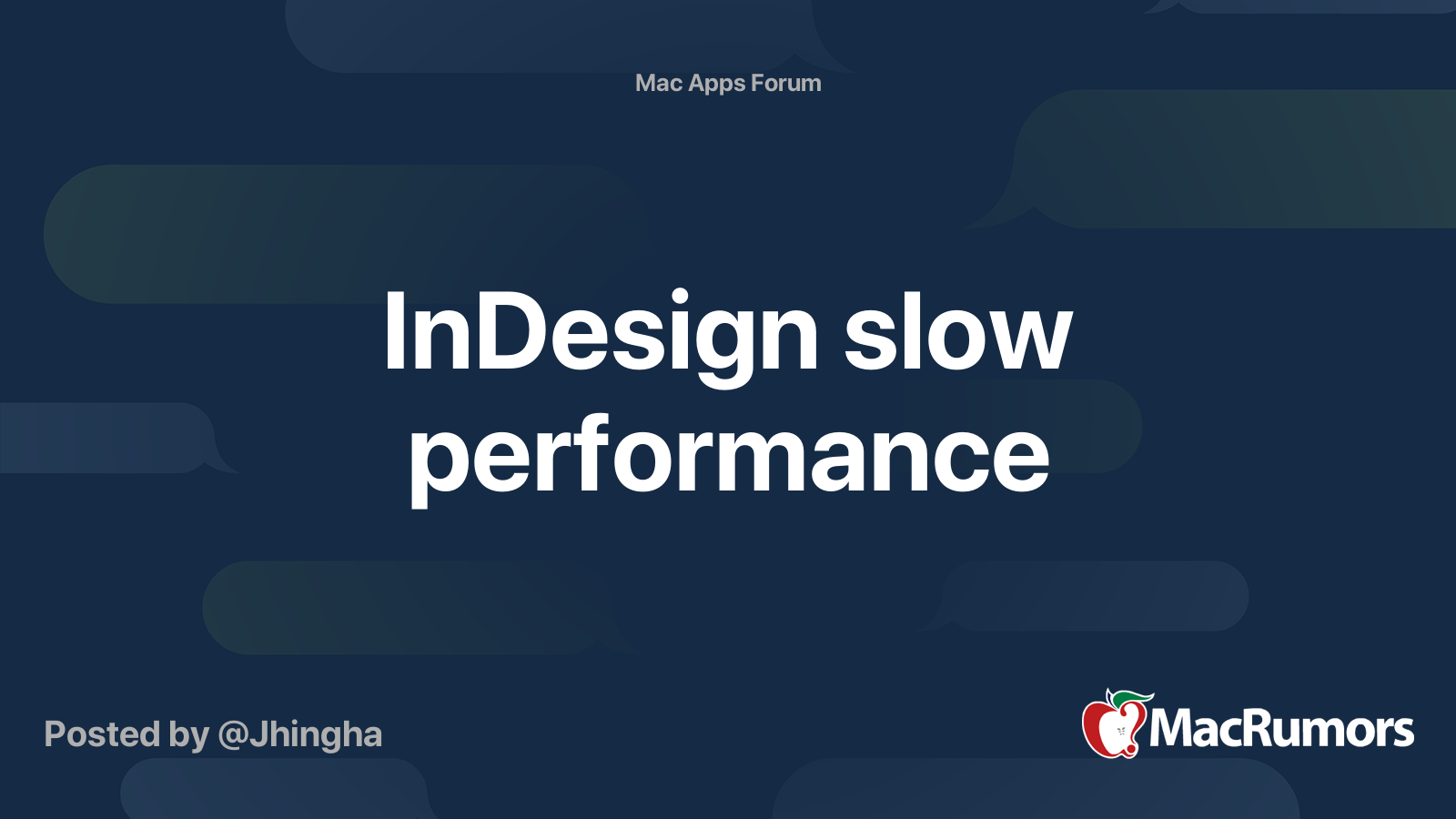 Mac Apps Forum

InDesign slow performance

Posted by @Jhingha

MacRumors